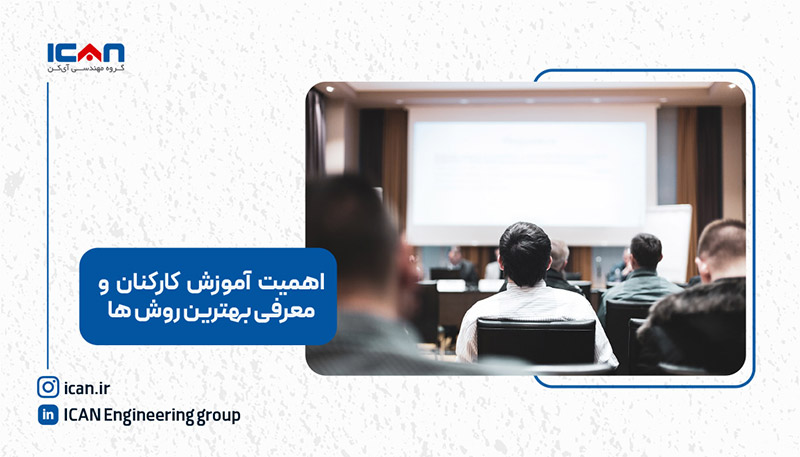 ICAN
گروه مهندسی آیکن

اهمیت آموزش کارکنان و معرفی بهترین روش ها

ican.ir
ICAN Engineering group